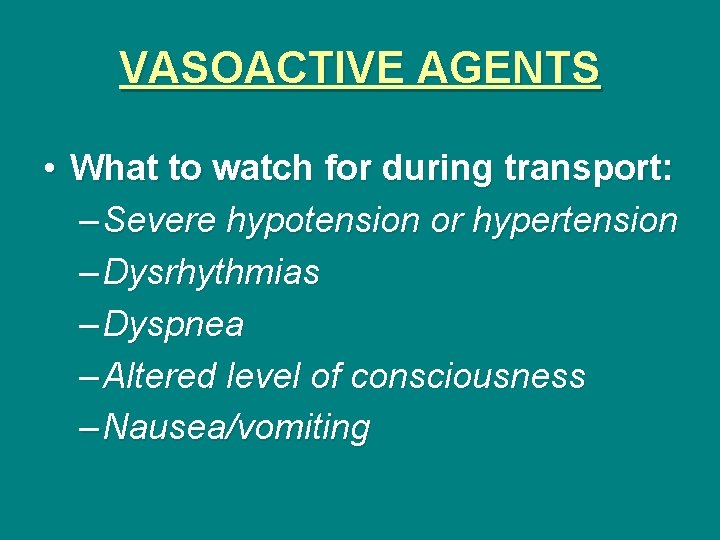 VASOACTIVE AGENTS

• What to watch for during transport:
– Severe hypotension or hypertension
– Dysrhythmias
– Dyspnea
– Altered level of consciousness
– Nausea/vomiting